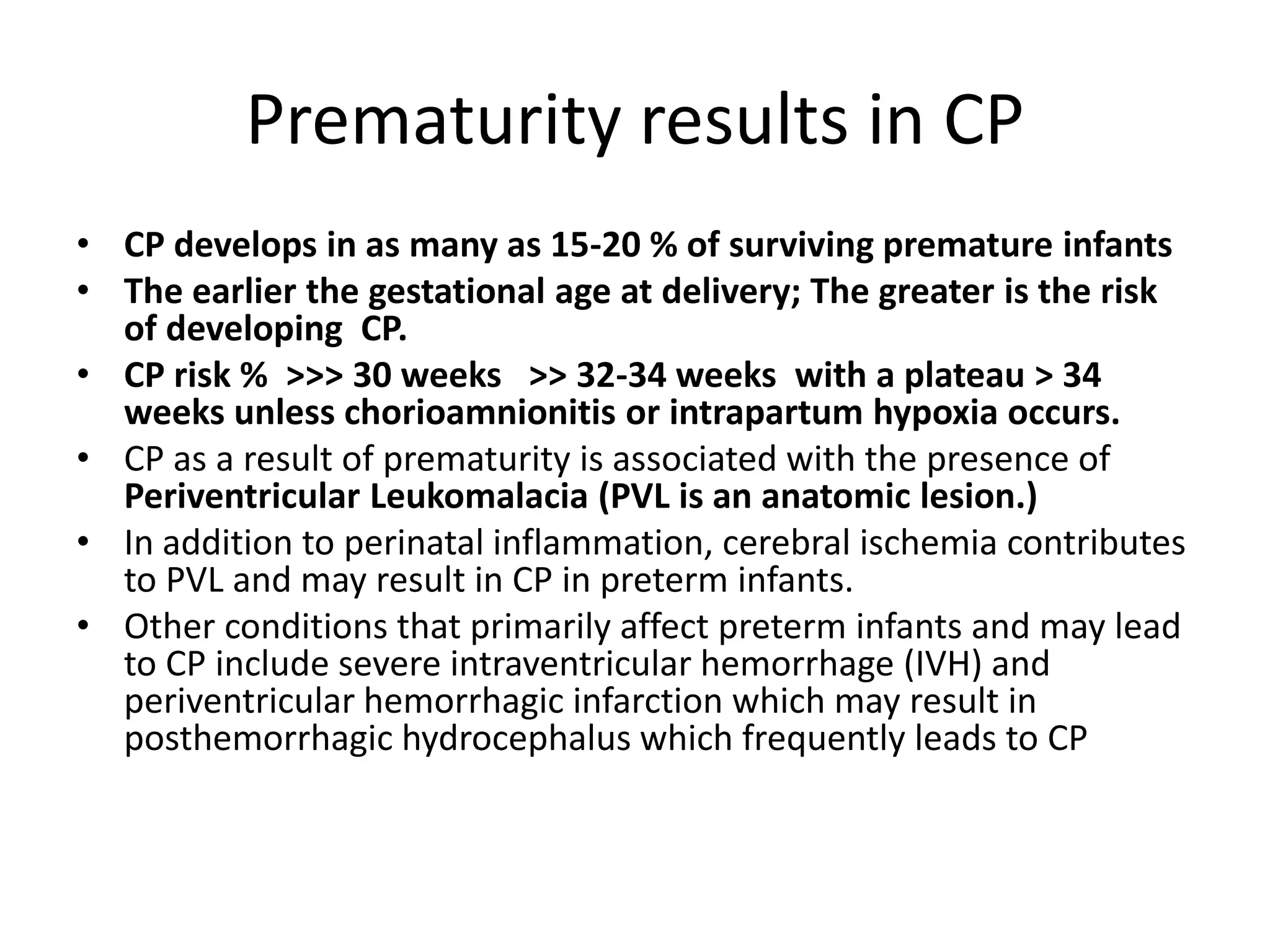 Prematurity results in CP

• CP develops in as many as 15-20 % of surviving premature infants
• The earlier the gestational age at delivery; The greater is the risk of developing CP.
• CP risk % >>> 30 weeks >> 32-34 weeks with a plateau > 34 weeks unless chorioamnionitis or intrapartum hypoxia occurs.
• CP as a result of prematurity is associated with the presence of Periventricular Leukomalacia (PVL is an anatomic lesion.)
• In addition to perinatal inflammation, cerebral ischemia contributes to PVL and may result in CP in preterm infants.
• Other conditions that primarily affect preterm infants and may lead to CP include severe intraventricular hemorrhage (IVH) and periventricular hemorrhagic infarction which may result in posthemorrhagic hydrocephalus which frequently leads to CP